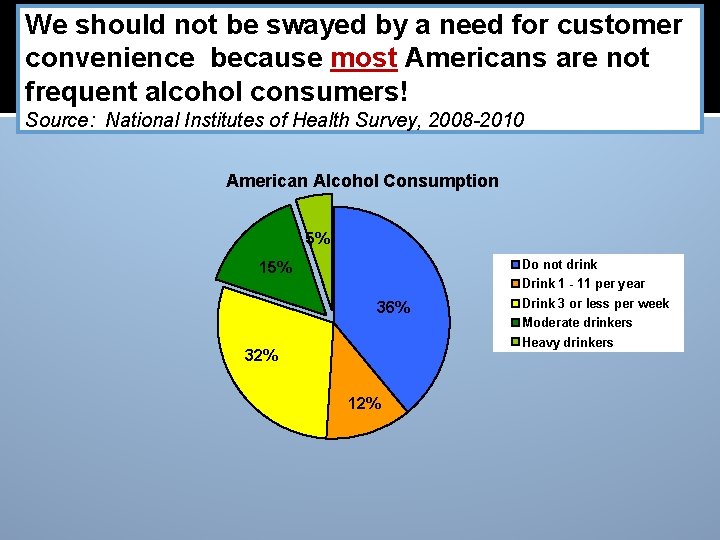 We should not be swayed by a need for customer convenience because most Americans are not frequent alcohol consumers!
Source: National Institutes of Health Survey, 2008-2010

American Alcohol Consumption

5%
15%
36%
32%
12%

Do not drink
Drink 1 - 11 per year
Drink 3 or less per week
Moderate drinkers
Heavy drinkers